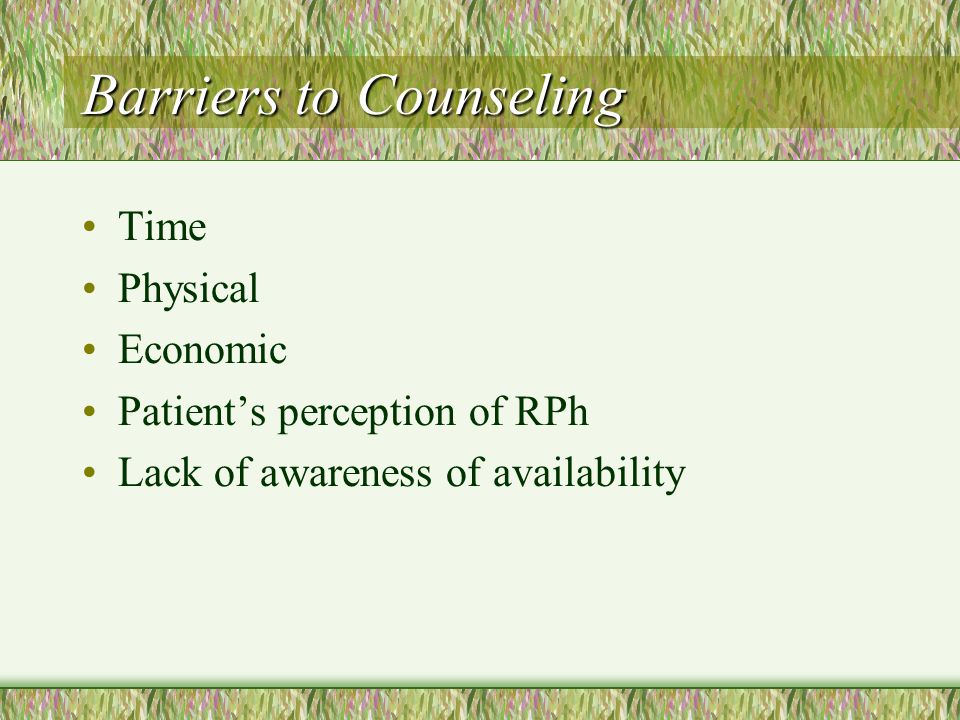 Barriers to Counseling

• Time
• Physical
• Economic
• Patient’s perception of RPh
• Lack of awareness of availability